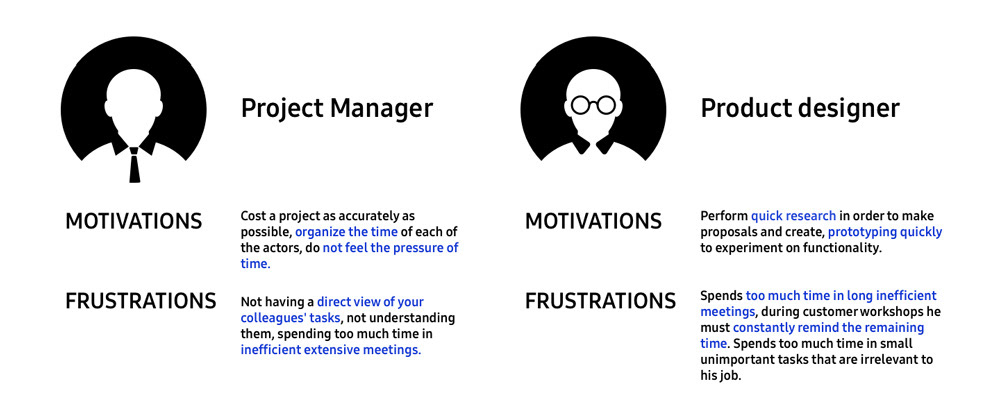 Project Manager

MOTIVATIONS

Cost a project as accurately as possible, organize the time of each of the actors, do not feel the pressure of time.

FRUSTRATIONS

Not having a direct view of your colleagues' tasks, not understanding them, spending too much time in inefficient extensive meetings.

Product designer

MOTIVATIONS

Perform quick research in order to make proposals and create, prototyping quickly to experiment on functionality.

FRUSTRATIONS

Spends too much time in long inefficient meetings, during customer workshops he must constantly remind the remaining time. Spends too much time in small unimportant tasks that are irrelevant to his job.